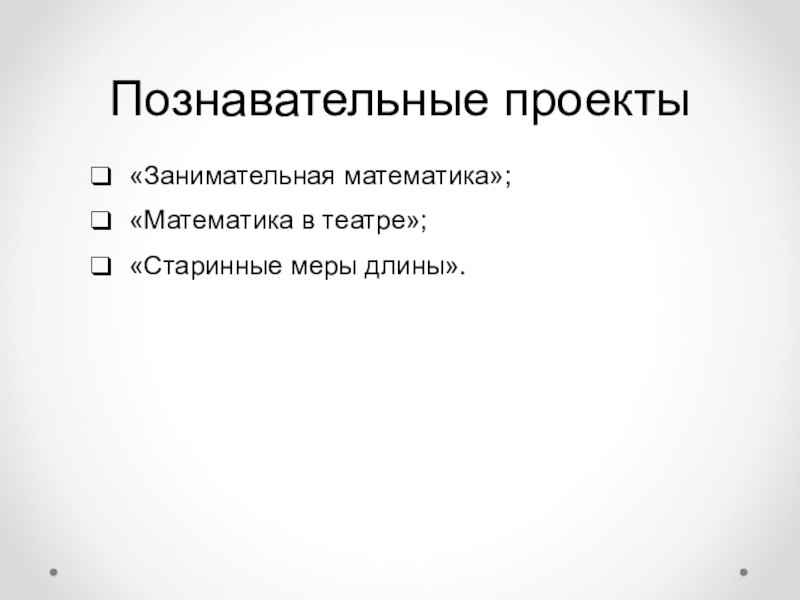 Познавательные проекты

- «Занимательная математика»;
- «Математика в театре»;
- «Старинные меры длины».